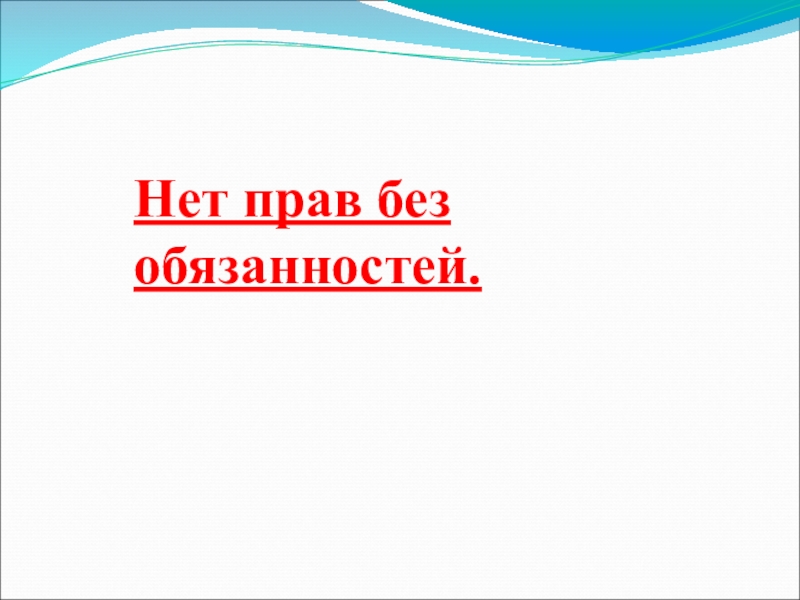 Нет прав без обязанностей.